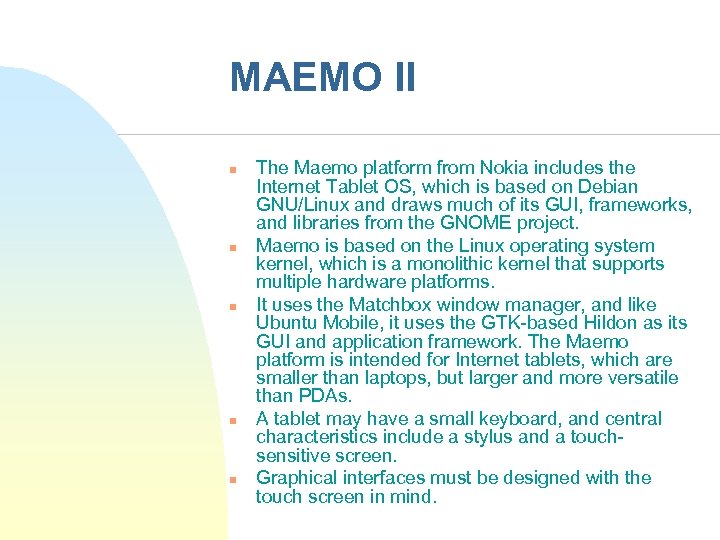 MAEMO II

- The Maemo platform from Nokia includes the Internet Tablet OS, which is based on Debian GNU/Linux and draws much of its GUI, frameworks, and libraries from the GNOME project.
- Maemo is based on the Linux operating system kernel, which is a monolithic kernel that supports multiple hardware platforms.
- It uses the Matchbox window manager, and like Ubuntu Mobile, it uses the GTK-based Hildon as its GUI and application framework. The Maemo platform is intended for Internet tablets, which are smaller than laptops, but larger and more versatile than PDAs.
- A tablet may have a small keyboard, and central characteristics include a stylus and a touch-sensitive screen.
- Graphical interfaces must be designed with the touch screen in mind.